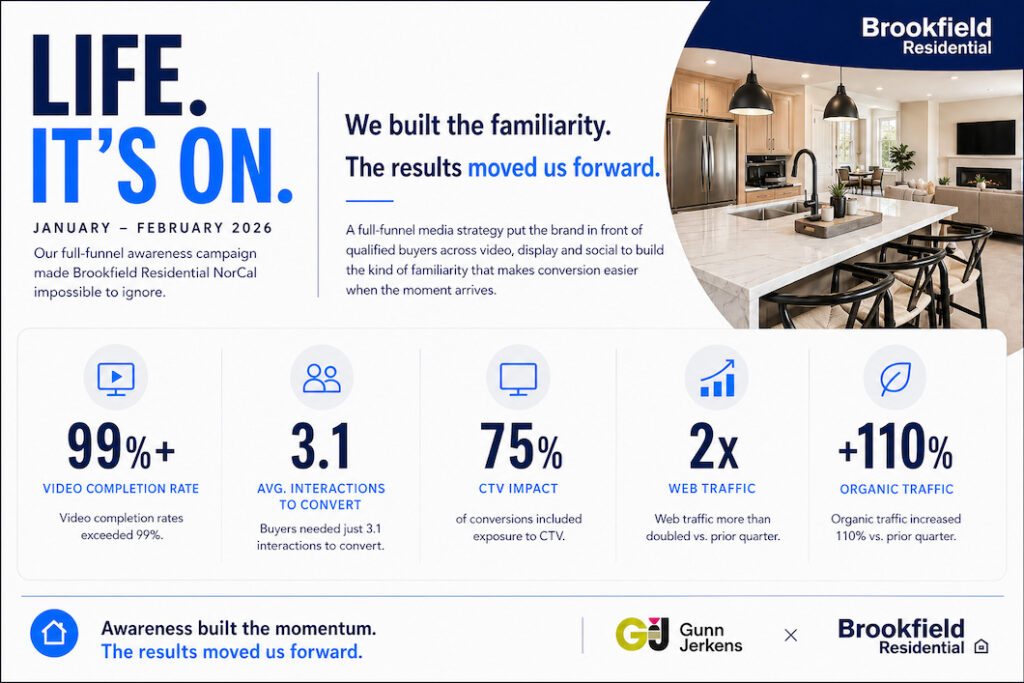 LIFE.
IT'S ON.

JANUARY – FEBRUARY 2026

Our full-funnel awareness campaign made Brookfield Residential NorCal impossible to ignore.

We built the familiarity.
The results moved us forward.

A full-funnel media strategy put the brand in front of qualified buyers across video, display and social to build the kind of familiarity that makes conversion easier when the moment arrives.

Brookfield Residential

99%+
VIDEO COMPLETION RATE
Video completion rates exceeded 99%.

3.1
AVG. INTERACTIONS TO CONVERT
Buyers needed just 3.1 interactions to convert.

75%
CTV IMPACT
of conversions included exposure to CTV.

2x
WEB TRAFFIC
Web traffic more than doubled vs. prior quarter.

+110%
ORGANIC TRAFFIC
Organic traffic increased 110% vs. prior quarter.

Awareness built the momentum.
The results moved us forward.

GJ Gunn Jerkens × Brookfield Residential